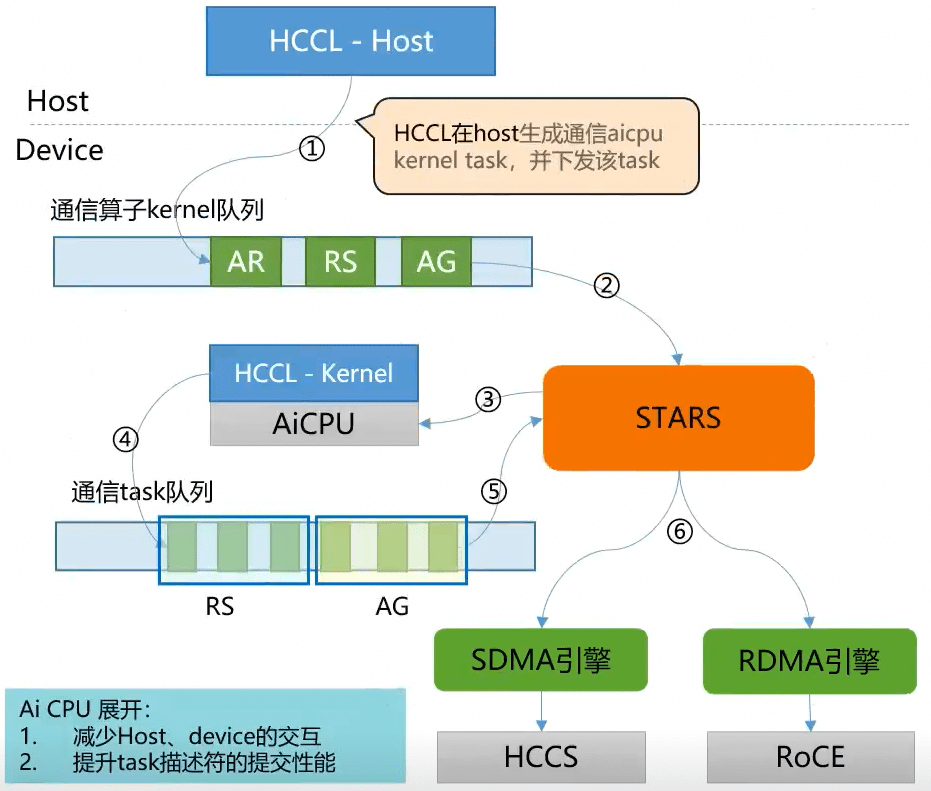 HCCL - Host

Host

Device

①

HCCL在host生成通信aicpu kernel task，并下发该task

通信算子kernel队列

AR

RS

AG

②

HCCL - Kernel

AiCPU

③

STARS

④

通信task队列

⑤

RS

AG

⑥

SDMA引擎

RDMA引擎

HCCS

RoCE

Ai CPU 展开：
1. 减少Host、device的交互
2. 提升task描述符的提交性能